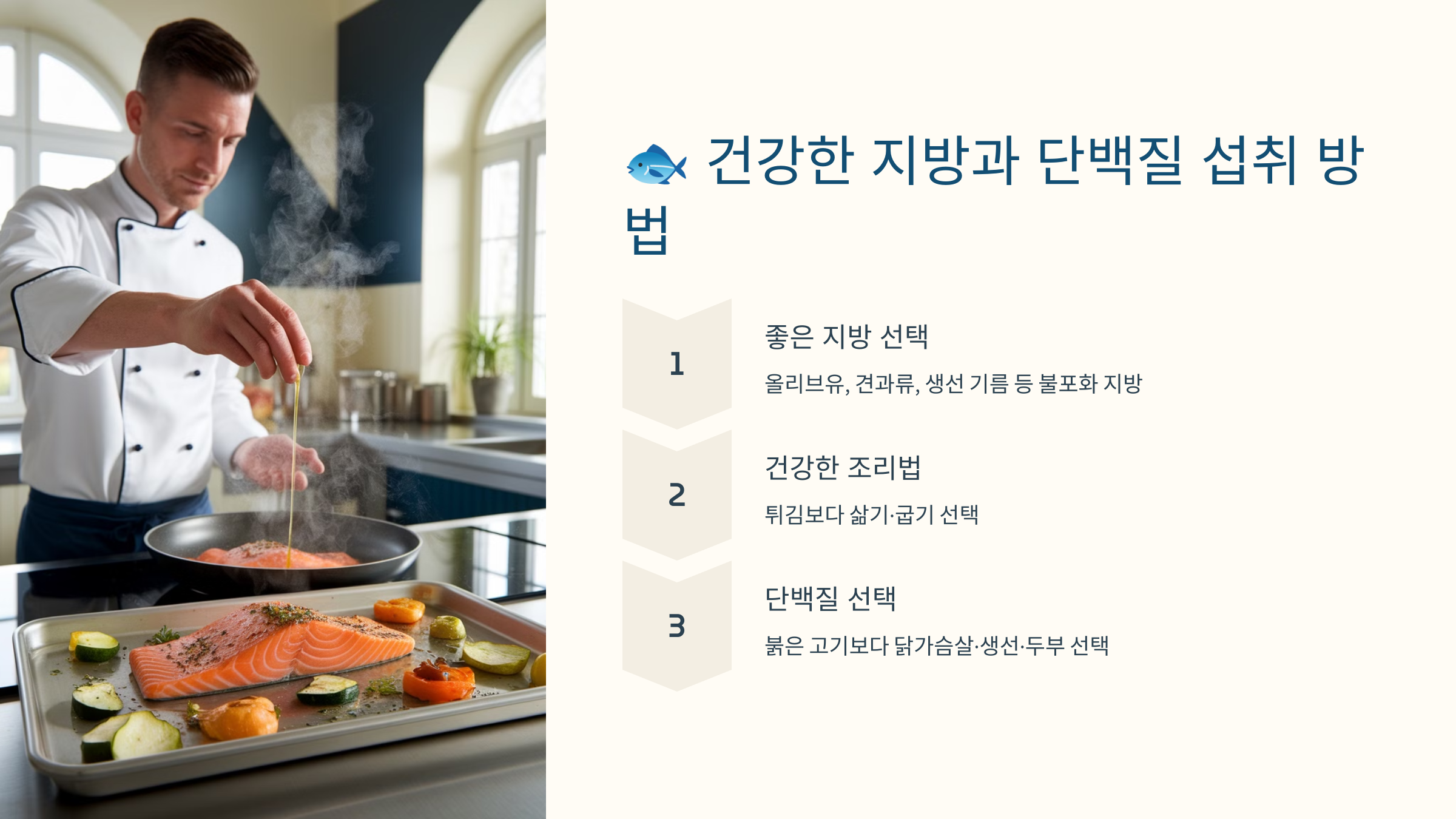 🐟 건강한 지방과 단백질 섭취 방법

1

좋은 지방 선택

올리브유, 견과류, 생선 기름 등 불포화 지방

2

건강한 조리법

튀김보다 삶기·굽기 선택

3

단백질 선택

붉은 고기보다 닭가슴살·생선·두부 선택